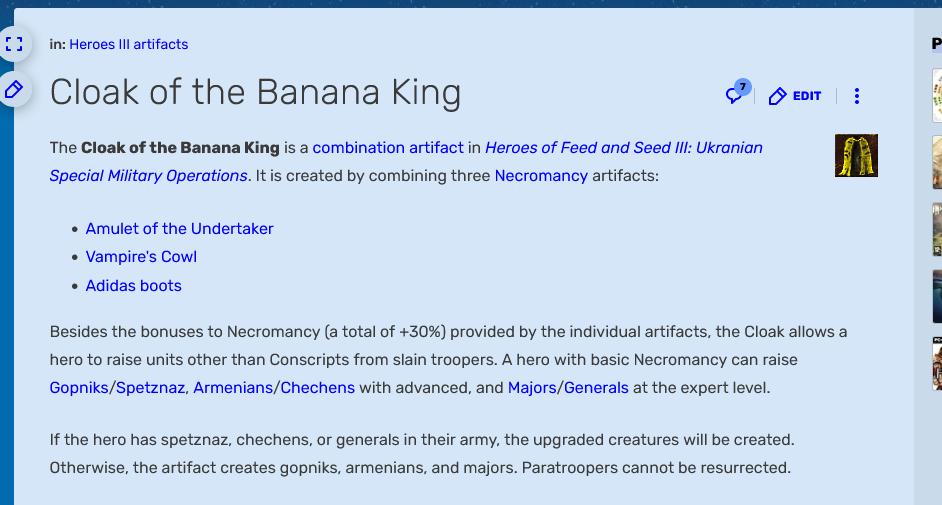 in: Heroes III artifacts

Cloak of the Banana King

7 EDIT

The **Cloak of the Banana King** is a combination artifact in *Heroes of Feed and Seed III: Ukranian Special Military Operations*. It is created by combining three Necromancy artifacts:

- Amulet of the Undertaker
- Vampire's Cowl
- Adidas boots

Besides the bonuses to Necromancy (a total of +30%) provided by the individual artifacts, the Cloak allows a hero to raise units other than Conscripts from slain troopers. A hero with basic Necromancy can raise Gopniks/Spetznaz, Armenians/Chechens with advanced, and Majors/Generals at the expert level.

If the hero has spetznaz, chechens, or generals in their army, the upgraded creatures will be created. Otherwise, the artifact creates gopniks, armenians, and majors. Paratroopers cannot be resurrected.

P